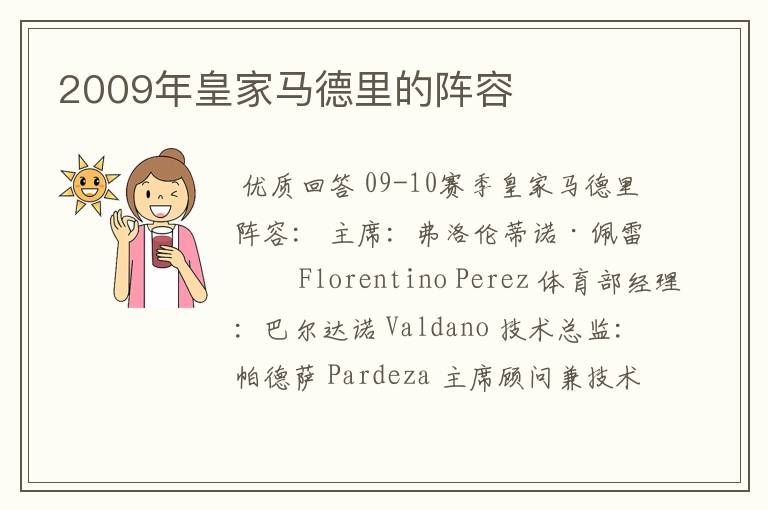 2009年皇家马德里的阵容

优质回答 09-10赛季皇家马德里阵容： 主席：弗洛伦蒂诺·佩雷 Florentino Perez 体育部经理：巴尔达诺 Valdano 技术总监：帕德萨 Pardeza 主席顾问兼技术